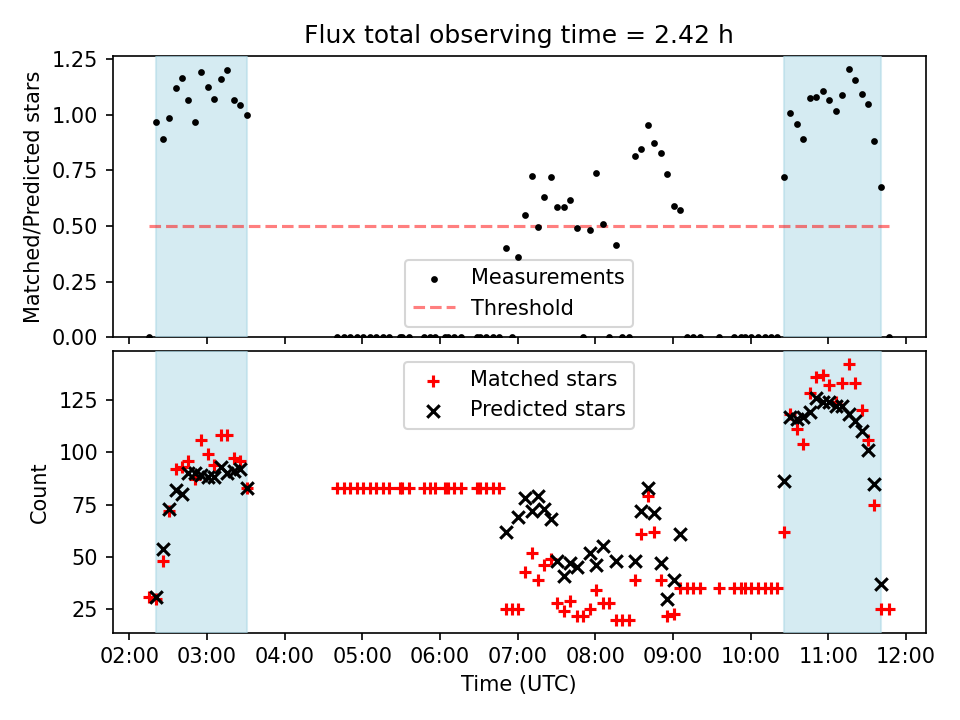 Flux total observing time = 2.42 h

Matched/Predicted stars

1.25
1.00
0.75
0.50
0.25
0.00

Measurements
Threshold

Count

125
100
75
50
25

Matched stars
Predicted stars

02:00 03:00 04:00 05:00 06:00 07:00 08:00 09:00 10:00 11:00 12:00

Time (UTC)